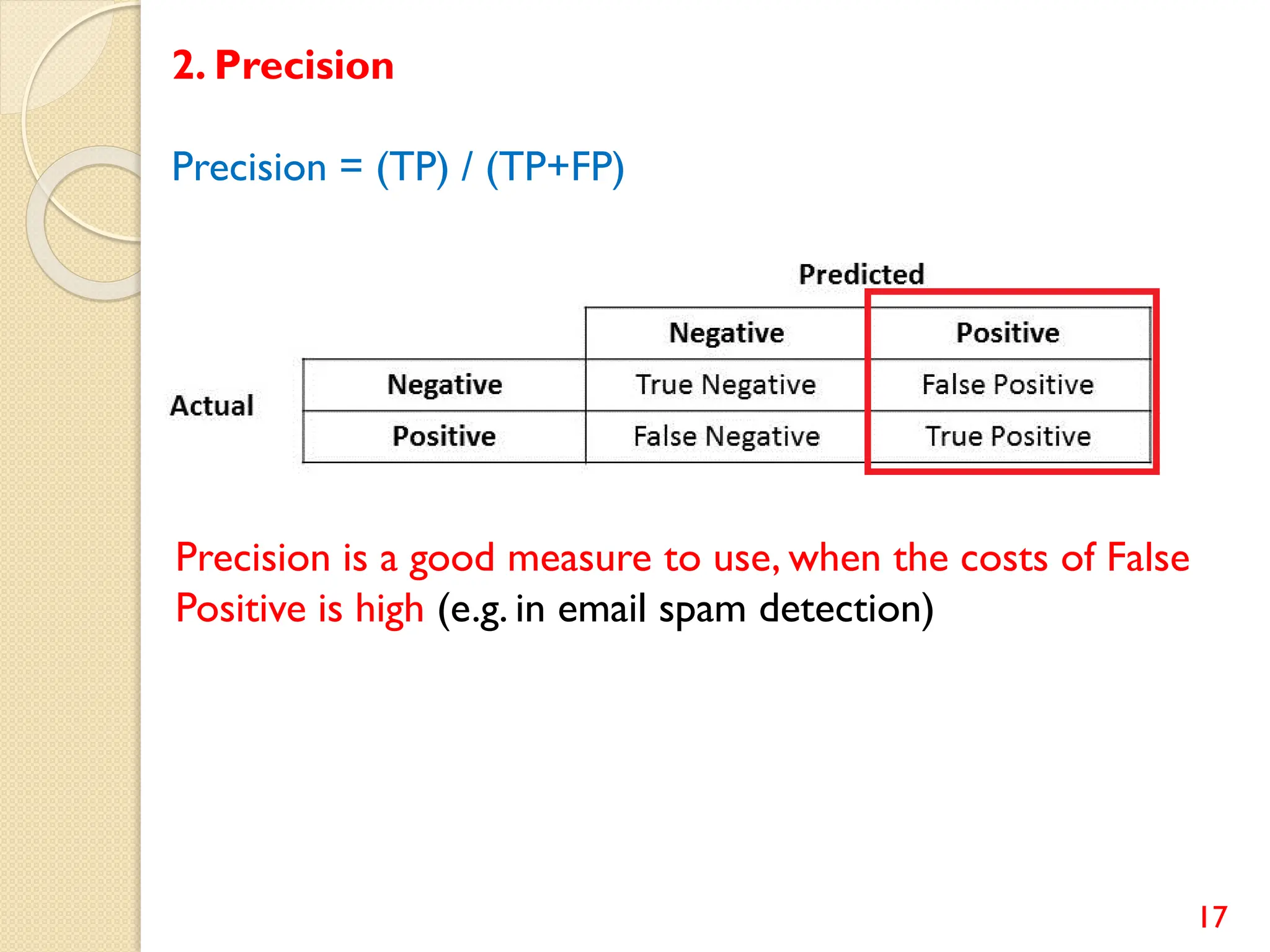 2. Precision

Precision = (TP) / (TP+FP)

Predicted

| | | Negative | Positive |
|---|---|---|---|
| Actual | Negative | True Negative | False Positive |
| | Positive | False Negative | True Positive |

Precision is a good measure to use, when the costs of False Positive is high (e.g. in email spam detection)

17